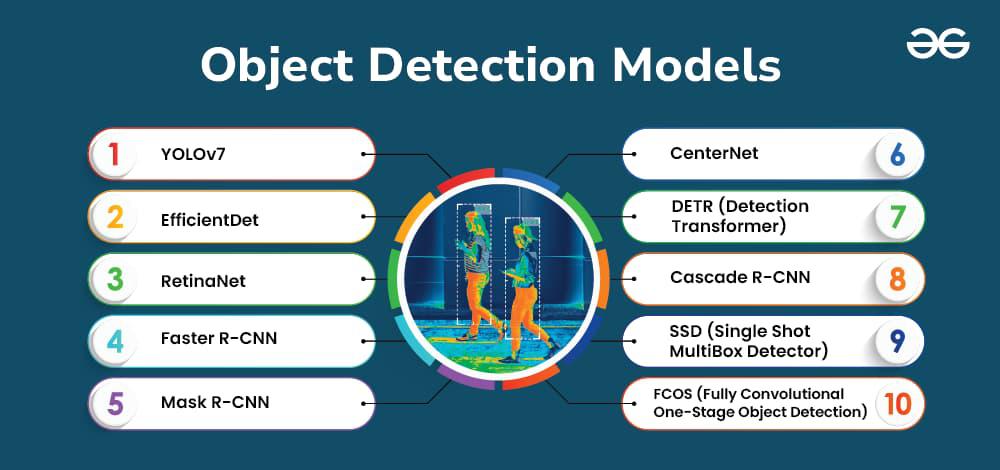 Object Detection Models

1 YOLOv7

2 EfficientDet

3 RetinaNet

4 Faster R-CNN

5 Mask R-CNN

CenterNet 6

DETR (Detection Transformer) 7

Cascade R-CNN 8

SSD (Single Shot MultiBox Detector) 9

FCOS (Fully Convolutional One-Stage Object Detection) 10